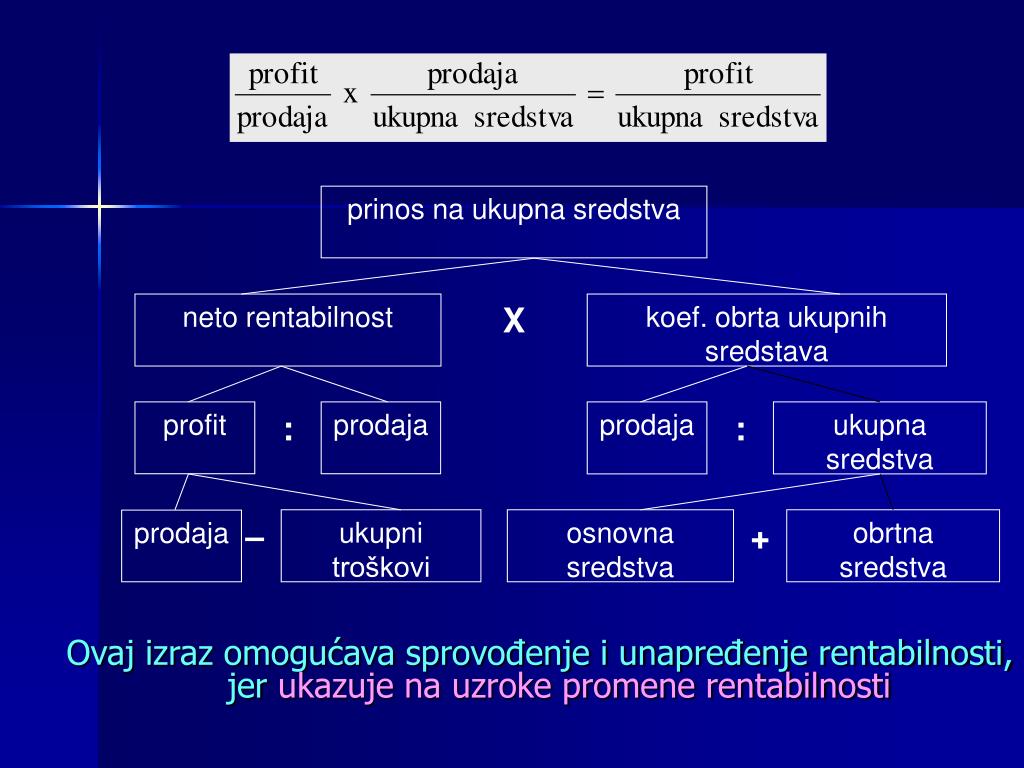 $\frac{\text{profit}}{\text{prodaja}} \text{ x } \frac{\text{prodaja}}{\text{ukupna sredstva}} = \frac{\text{profit}}{\text{ukupna sredstva}}$

prinos na ukupna sredstva

neto rentabilnost

X

koef. obrta ukupnih sredstava

profit

:

prodaja

prodaja

:

ukupna sredstva

prodaja

–

ukupni troškovi

osnovna sredstva

+

obrtna sredstva

Ovaj izraz omogućava sprovođenje i unapređenje rentabilnosti, jer ukazuje na uzroke promene rentabilnosti